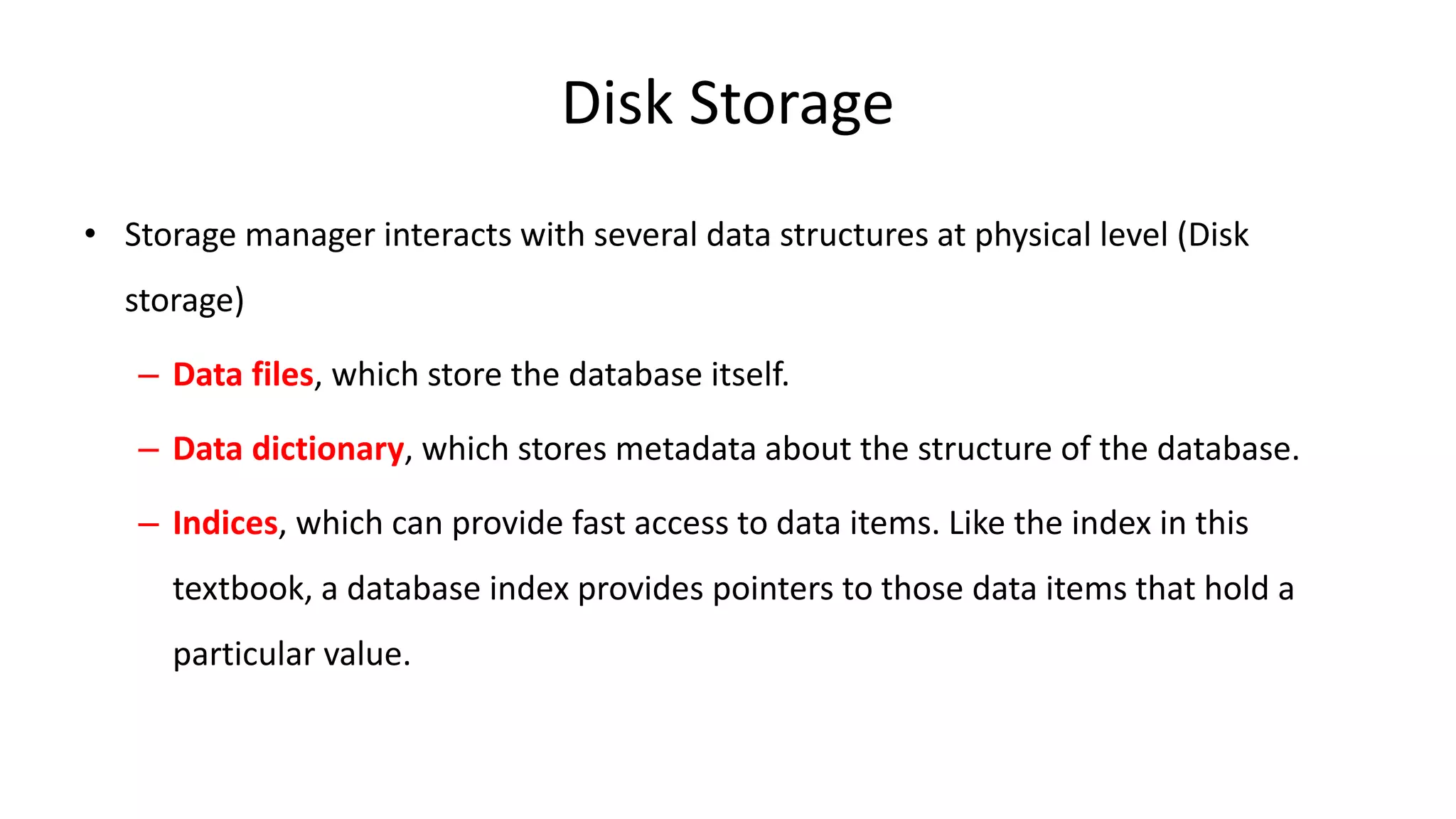 Disk Storage

• Storage manager interacts with several data structures at physical level (Disk storage)

– Data files, which store the database itself.

– Data dictionary, which stores metadata about the structure of the database.

– Indices, which can provide fast access to data items. Like the index in this textbook, a database index provides pointers to those data items that hold a particular value.